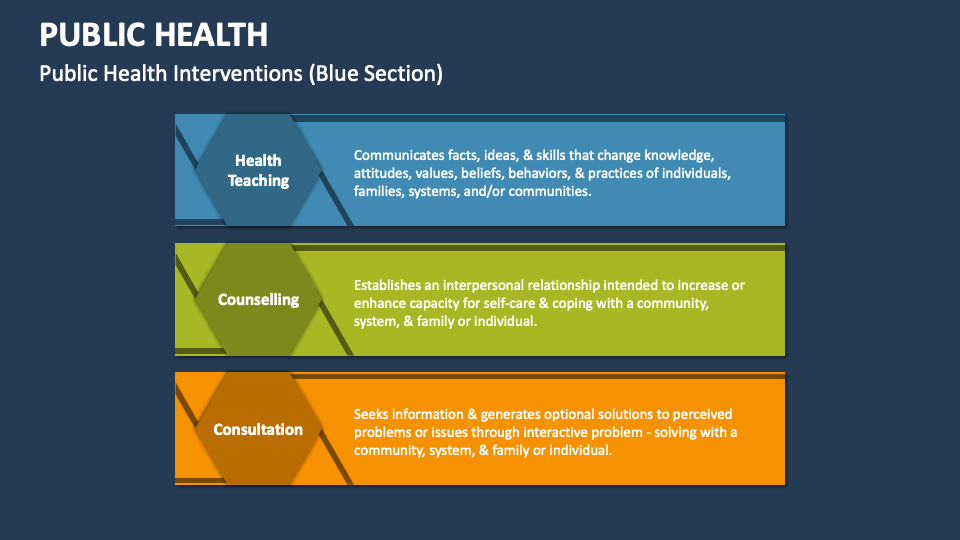 PUBLIC HEALTH

Public Health Interventions (Blue Section)

Health Teaching

Communicates facts, ideas, & skills that change knowledge, attitudes, values, beliefs, behaviors, & practices of individuals, families, systems, and/or communities.

Counselling

Establishes an interpersonal relationship intended to increase or enhance capacity for self-care & coping with a community, system, & family or individual.

Consultation

Seeks information & generates optional solutions to perceived problems or issues through interactive problem - solving with a community, system, & family or individual.